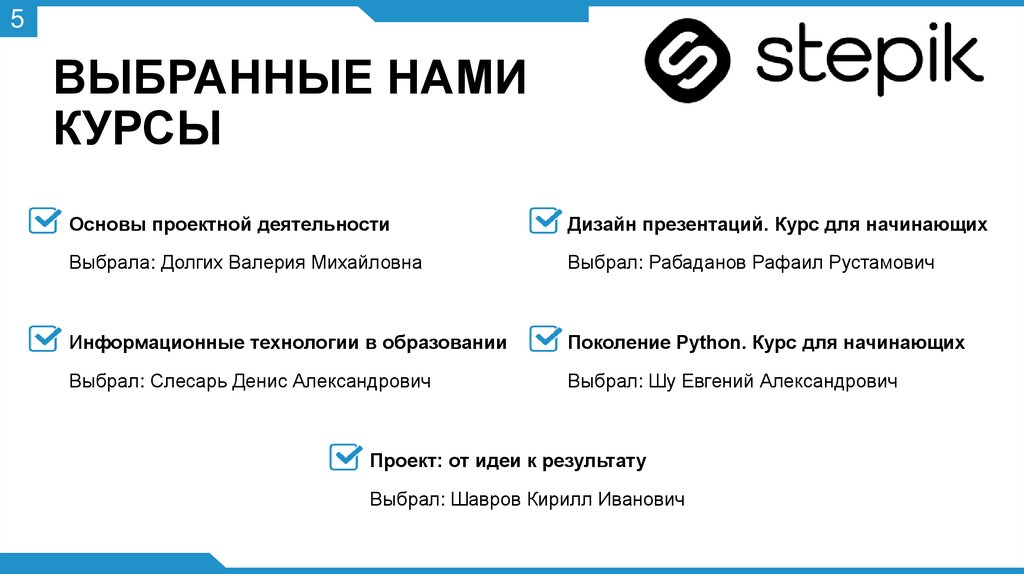 5

ВЫБРАННЫЕ НАМИ КУРСЫ

stepik

Основы проектной деятельности

Выбрала: Долгих Валерия Михайловна

Информационные технологии в образовании

Выбрал: Слесарь Денис Александрович

Дизайн презентаций. Курс для начинающих

Выбрал: Рабаданов Рафаил Рустамович

Поколение Python. Курс для начинающих

Выбрал: Шу Евгений Александрович

Проект: от идеи к результату

Выбрал: Шавров Кирилл Иванович